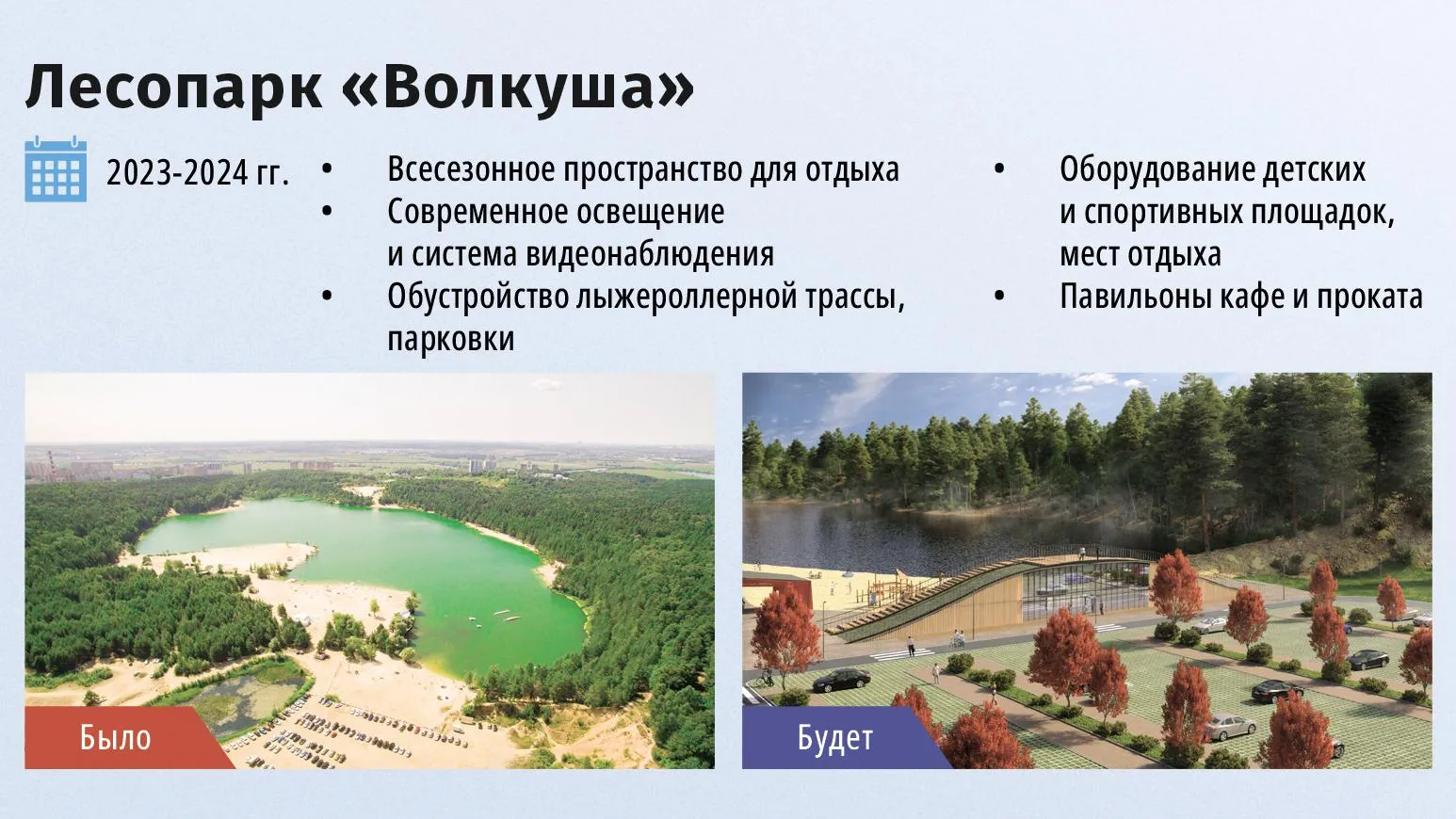 Лесопарк «Волкуша»

2023-2024 гг.

• Всесезонное пространство для отдыха
• Современное освещение и система видеонаблюдения
• Обустройство лыжероллерной трассы, парковки

• Оборудование детских и спортивных площадок, мест отдыха
• Павильоны кафе и проката

Было

Будет